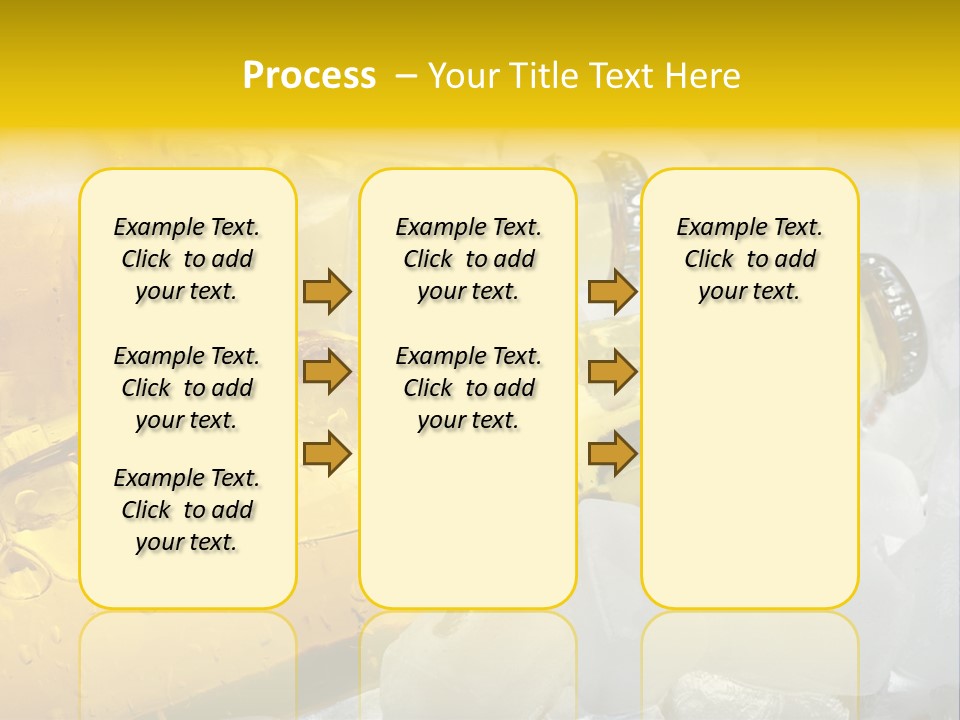 Process – Your Title Text Here

Example Text. Click to add your text.

Example Text. Click to add your text.

Example Text. Click to add your text.

Example Text. Click to add your text.

Example Text. Click to add your text.

Example Text. Click to add your text.